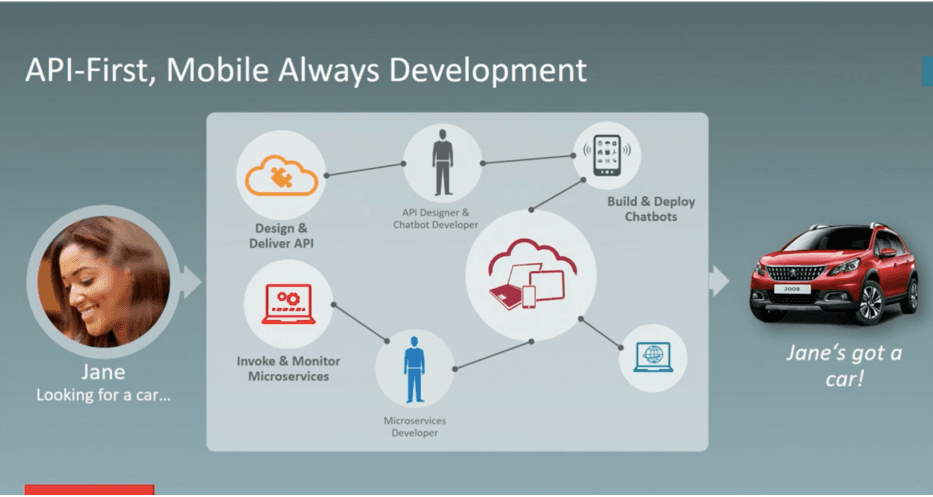 API-First, Mobile Always Development

Jane
Looking for a car...

Design & Deliver API

API Designer & Chatbot Developer

Build & Deploy Chatbots

Invoke & Monitor Microservices

Microservices Developer

2008

Jane's got a car!